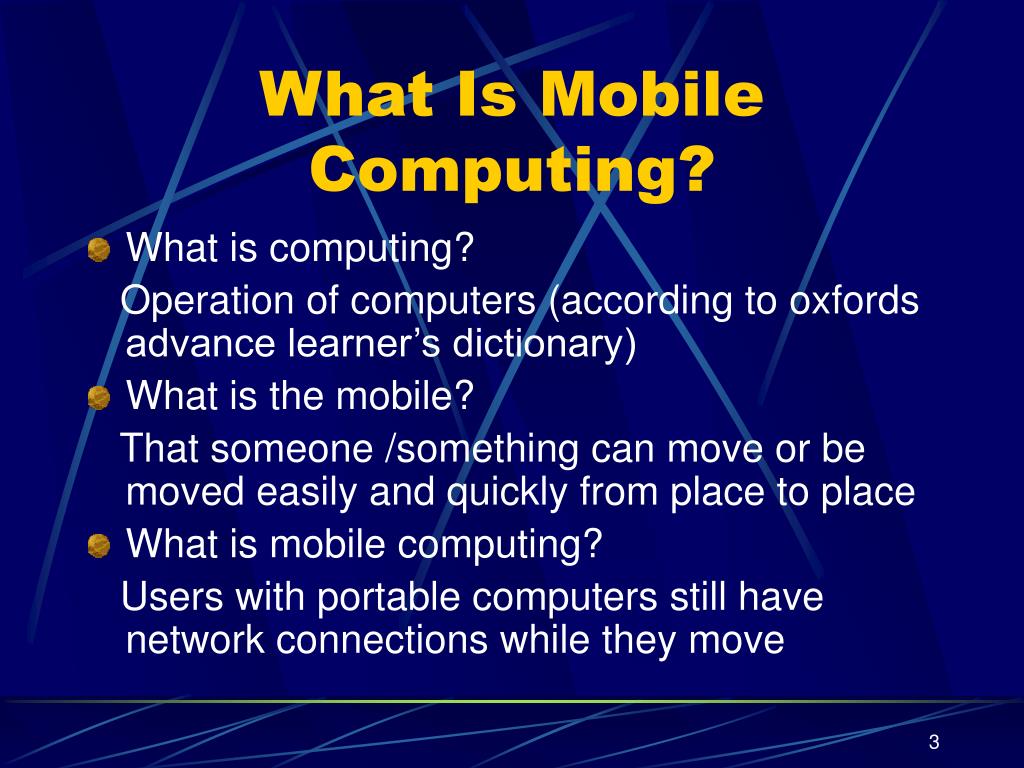 What Is Mobile Computing?

What is computing?

Operation of computers (according to oxfords advance learner’s dictionary)

What is the mobile?

That someone /something can move or be moved easily and quickly from place to place

What is mobile computing?

Users with portable computers still have network connections while they move

3